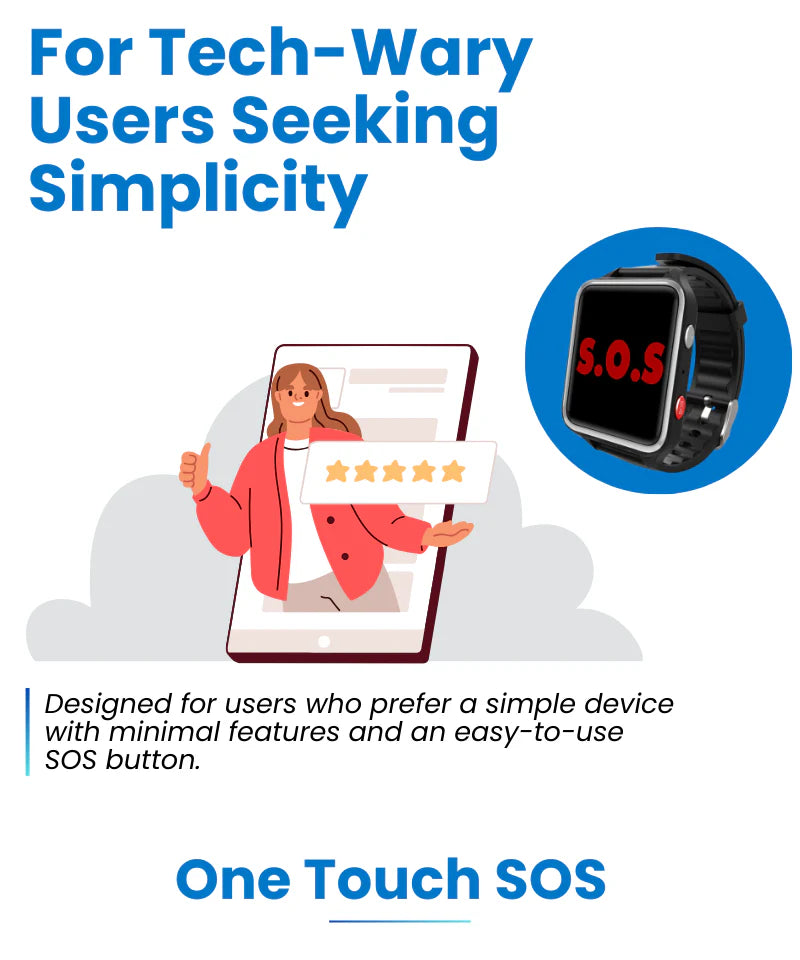 For Tech-Wary Users Seeking Simplicity

S.O.S

Designed for users who prefer a simple device with minimal features and an easy-to-use SOS button.

One Touch SOS